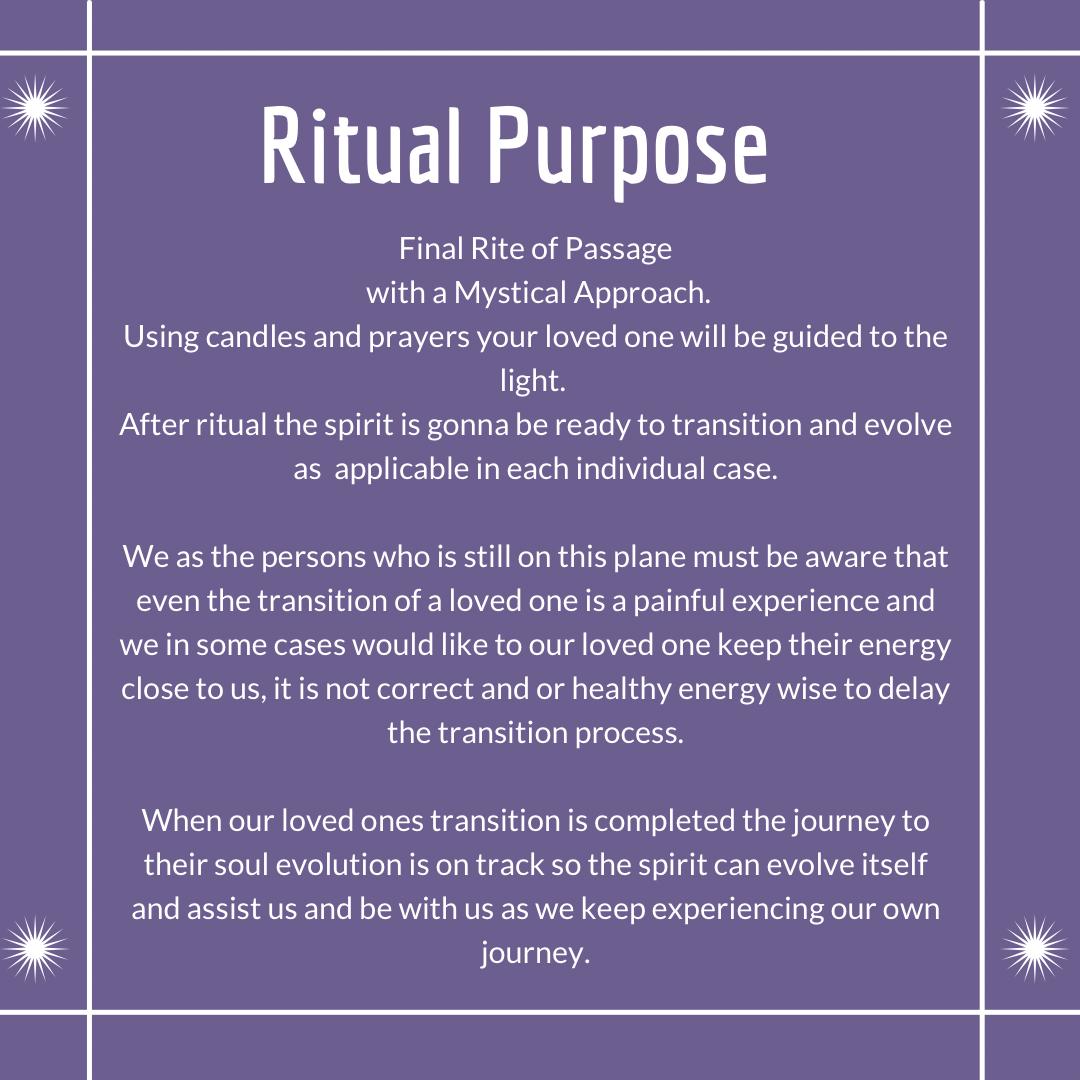 Ritual Purpose

Final Rite of Passage
with a Mystical Approach.
Using candles and prayers your loved one will be guided to the light.
After ritual the spirit is gonna be ready to transition and evolve as applicable in each individual case.

We as the persons who is still on this plane must be aware that even the transition of a loved one is a painful experience and we in some cases would like to our loved one keep their energy close to us, it is not correct and or healthy energy wise to delay the transition process.

When our loved ones transition is completed the journey to their soul evolution is on track so the spirit can evolve itself and assist us and be with us as we keep experiencing our own journey.